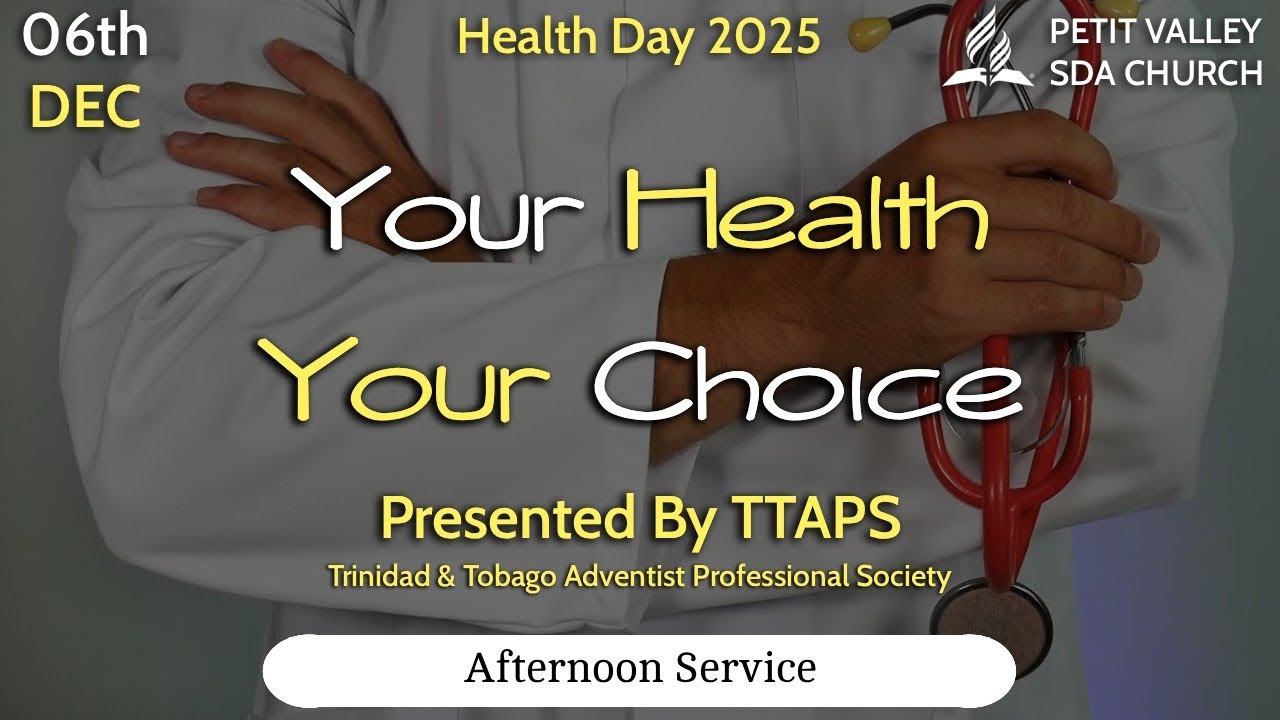 06th
DEC

Health Day 2025

PETIT VALLEY
SDA CHURCH

Your Health
Your Choice

Presented By TTAPS
Trinidad & Tobago Adventist Professional Society

Afternoon Service